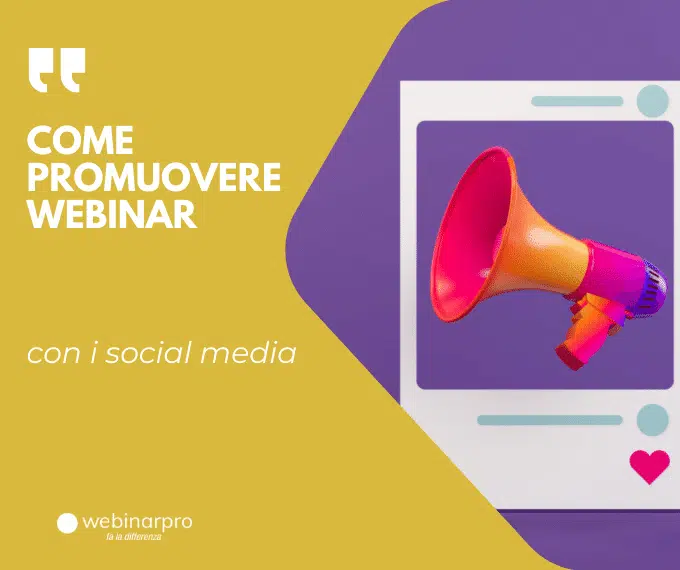 "

COME PROMUOVERE WEBINAR

con i social media

webinarpro
fa la differenza